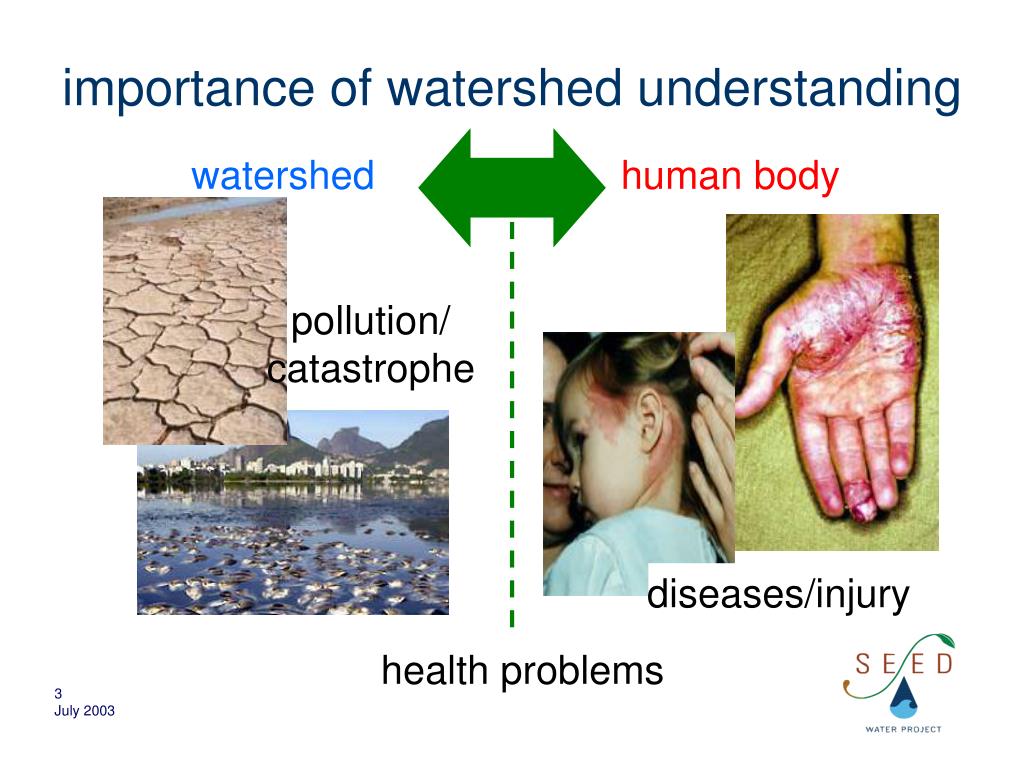 importance of watershed understanding

watershed

human body

pollution/
catastrophe

diseases/injury

health problems

3
July 2003

SEED
WATER PROJECT